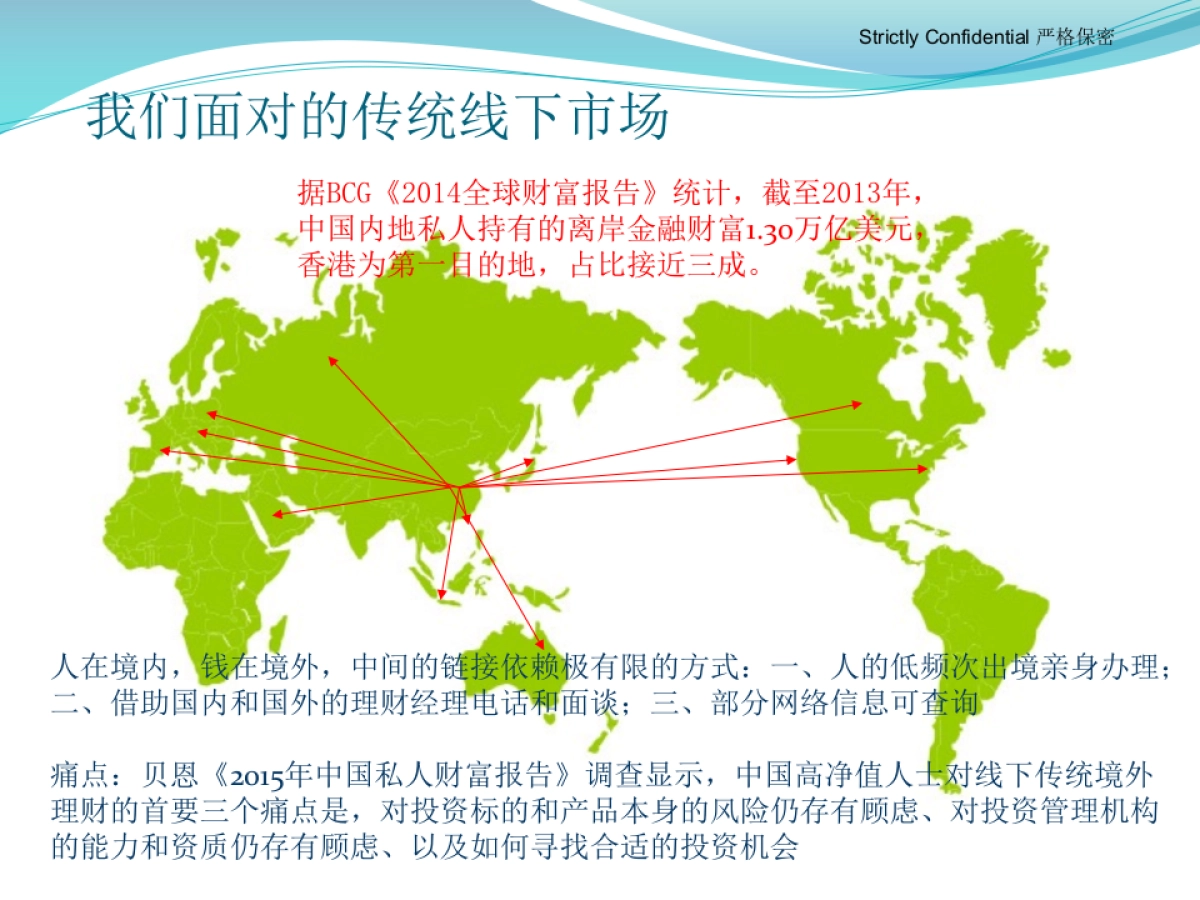 Strictly Confidential 严格保密

我们面对的传统线下市场

据BCG《2014全球财富报告》统计，截至2013年，中国内地私人持有的离岸金融财富1.30万亿美元，香港为第一目的地，占比接近三成。

人在境内，钱在境外，中间的链接依赖极有限的方式：一、人的低频次出境亲身办理；二、借助国内和国外的理财经理电话和面谈；三、部分网络信息可查询

痛点：贝恩《2015年中国私人财富报告》调查显示，中国高净值人士对线下传统境外理财的首要三个痛点是，对投资标的和产品本身的风险仍存有顾虑、对投资管理机构的能力和资质仍存有顾虑、以及如何寻找合适的投资机会